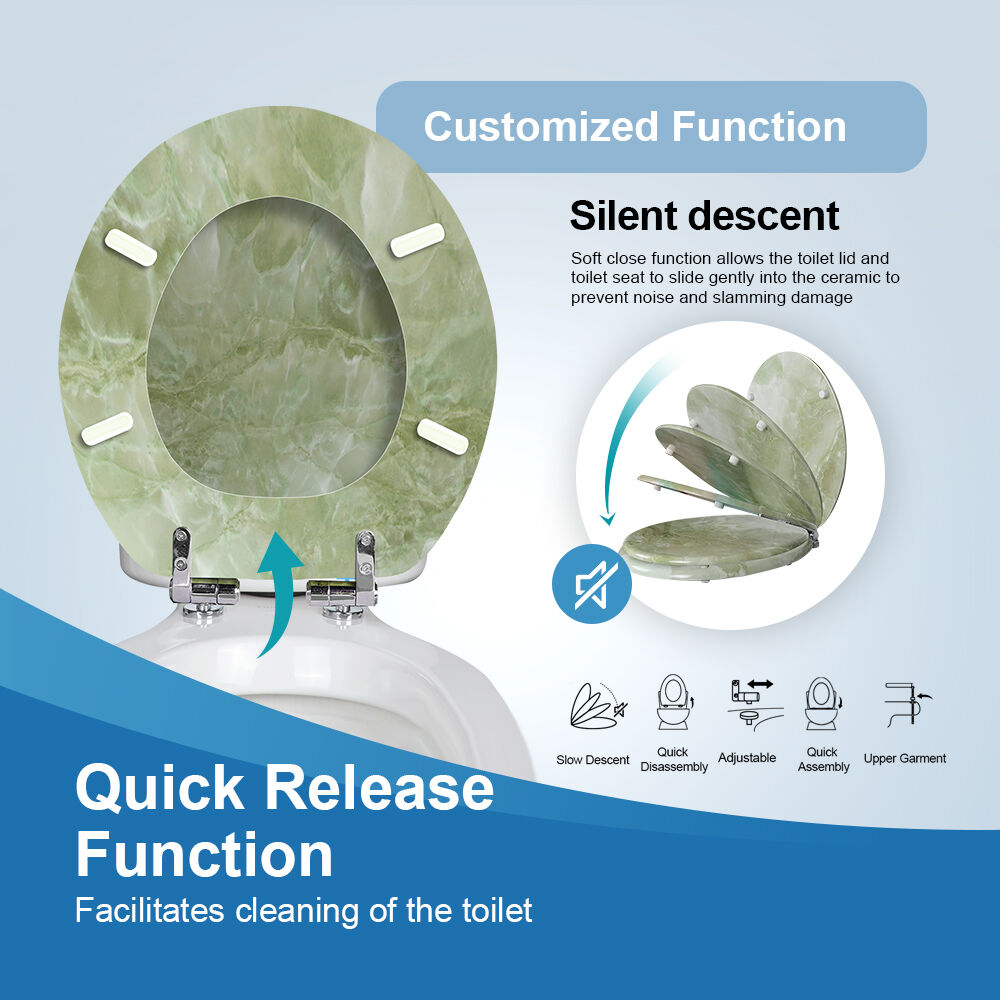 Customized Function

Silent descent

Soft close function allows the toilet lid and toilet seat to slide gently into the ceramic to prevent noise and slamming damage

Slow Descent

Quick Disassembly

Adjustable

Quick Assembly

Upper Garment

Quick Release Function

Facilitates cleaning of the toilet